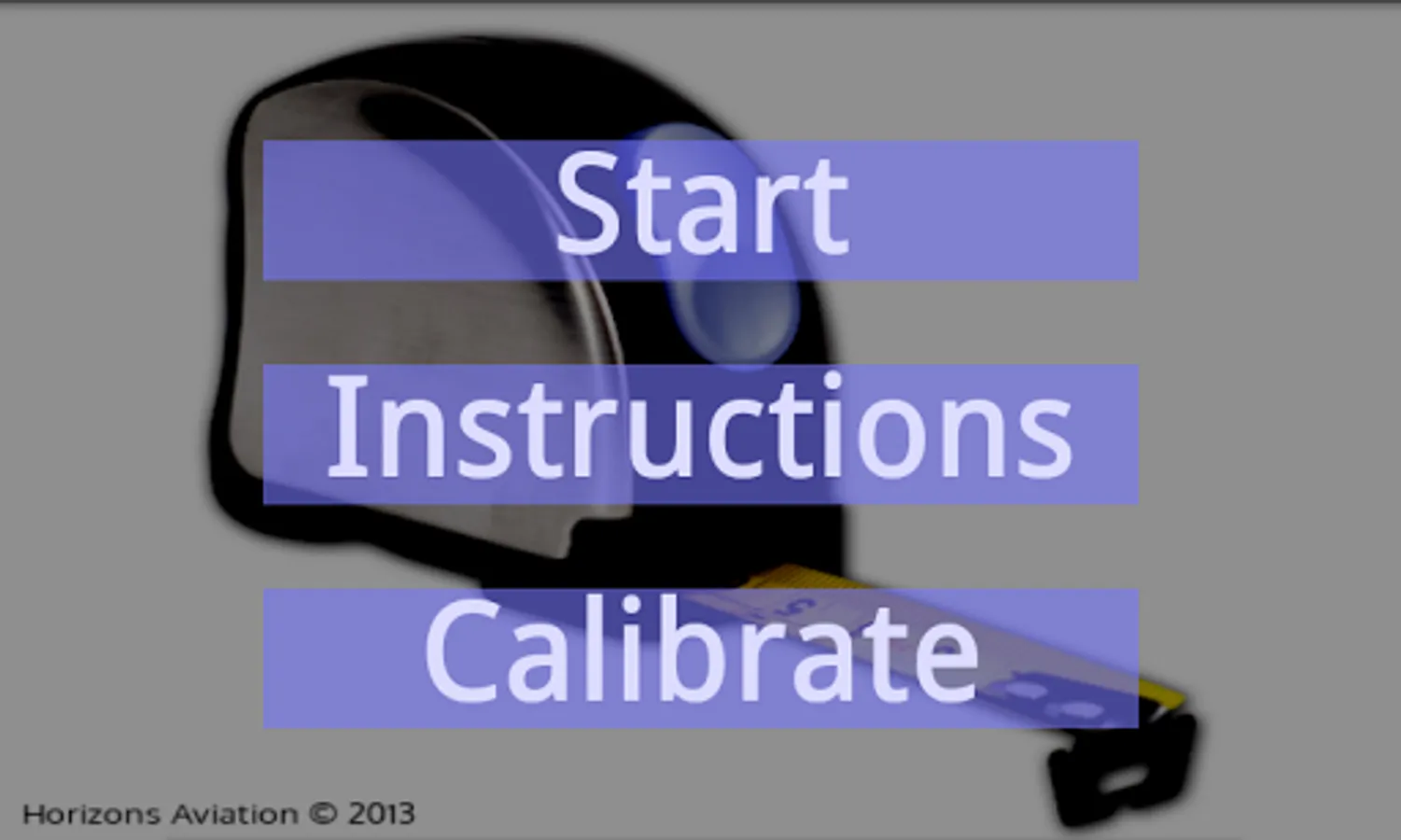 Start

Instructions

Calibrate

Horizons Aviation © 2013